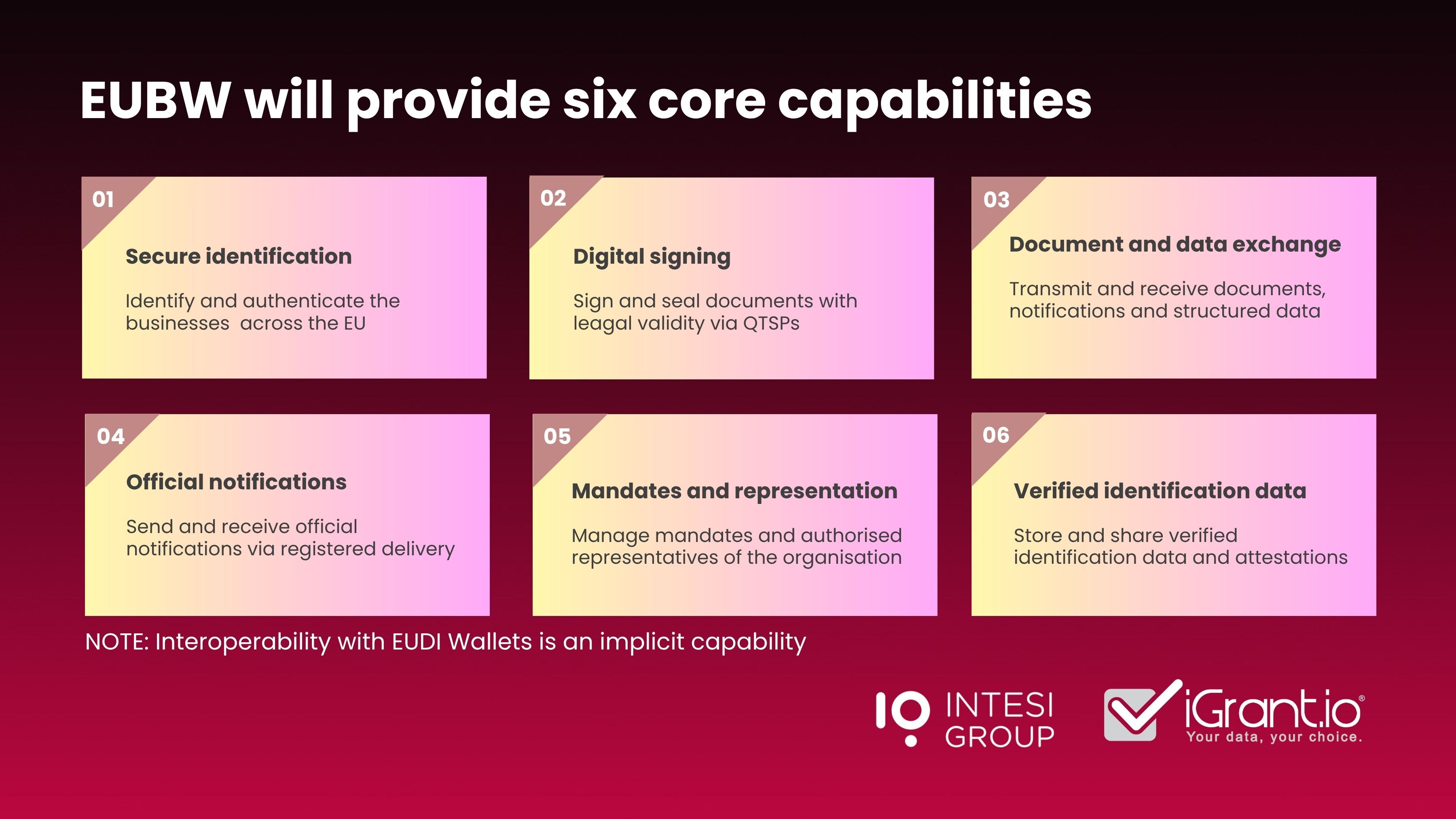 EUBW will provide six core capabilities

01

Secure identification

Identify and authenticate the businesses across the EU

02

Digital signing

Sign and seal documents with leagal validity via QTSPs

03

Document and data exchange

Transmit and receive documents, notifications and structured data

04

Official notifications

Send and receive official notifications via registered delivery

05

Mandates and representation

Manage mandates and authorised representatives of the organisation

06

Verified identification data

Store and share verified identification data and attestations

NOTE: Interoperability with EUDI Wallets is an implicit capability

INTESI GROUP

iGrant.io®
Your data, your choice.